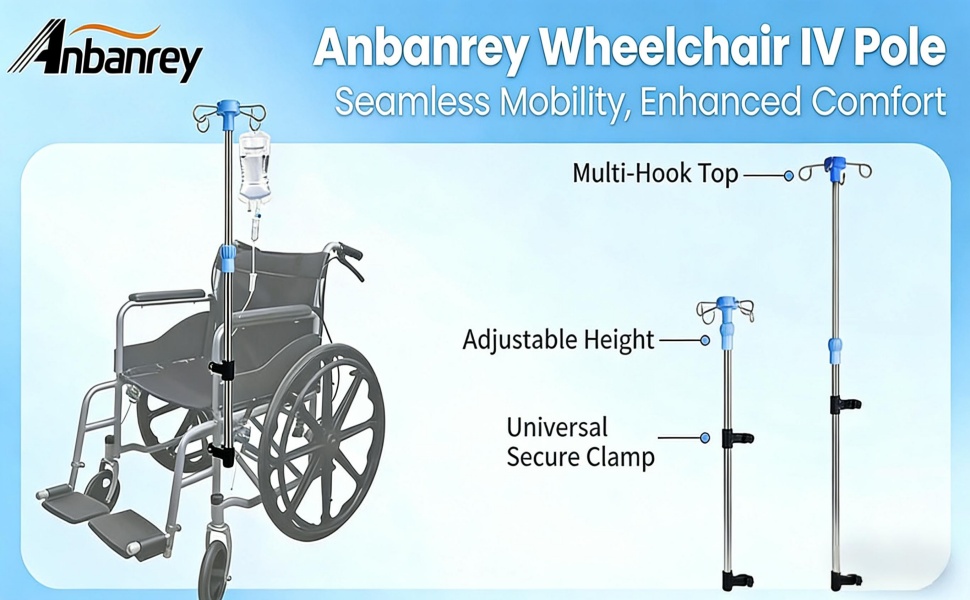 Anbanrey

Anbanrey Wheelchair IV Pole
Seamless Mobility, Enhanced Comfort

Multi-Hook Top

Adjustable Height

Universal Secure Clamp